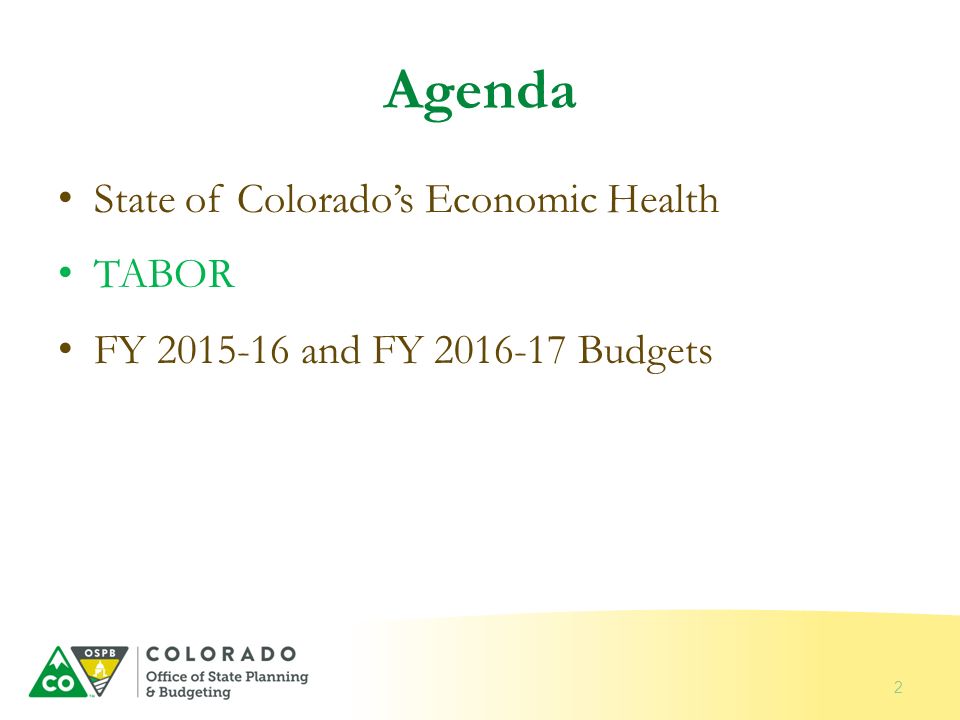 Agenda

• State of Colorado's Economic Health
• TABOR
• FY 2015-16 and FY 2016-17 Budgets

CO OSPB COLORADO
Office of State Planning & Budgeting

2